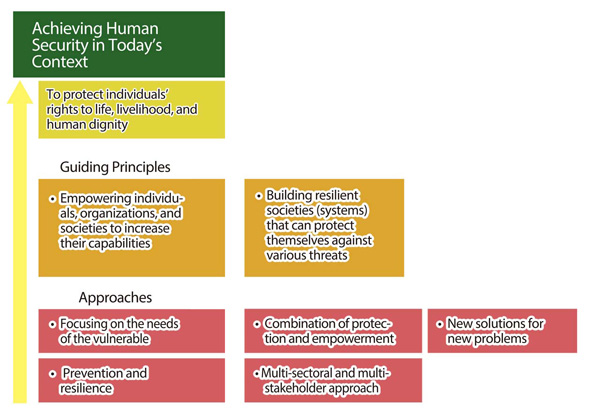 Achieving Human Security in Today's Context

To protect individuals' rights to life, livelihood, and human dignity

Guiding Principles

• Empowering individuals, organizations, and societies to increase their capabilities

• Building resilient societies (systems) that can protect themselves against various threats

Approaches

• Focusing on the needs of the vulnerable

• Combination of protection and empowerment

• New solutions for new problems

• Prevention and resilience

• Multi-sectoral and multi-stakeholder approach